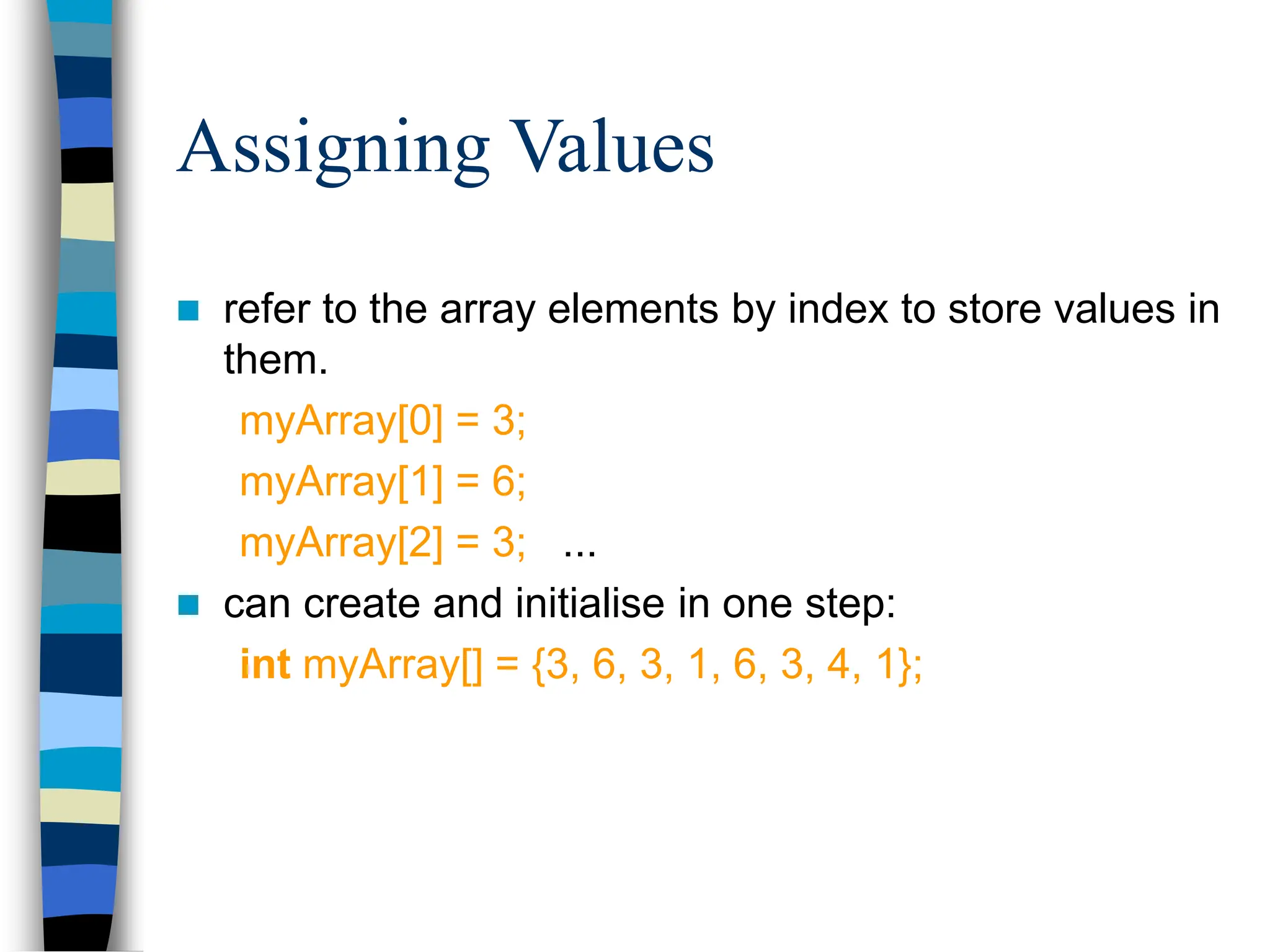 Assigning Values

refer to the array elements by index to store values in them.

myArray[0] = 3;

myArray[1] = 6;

myArray[2] = 3; ...

can create and initialise in one step:

int myArray[] = {3, 6, 3, 1, 6, 3, 4, 1};